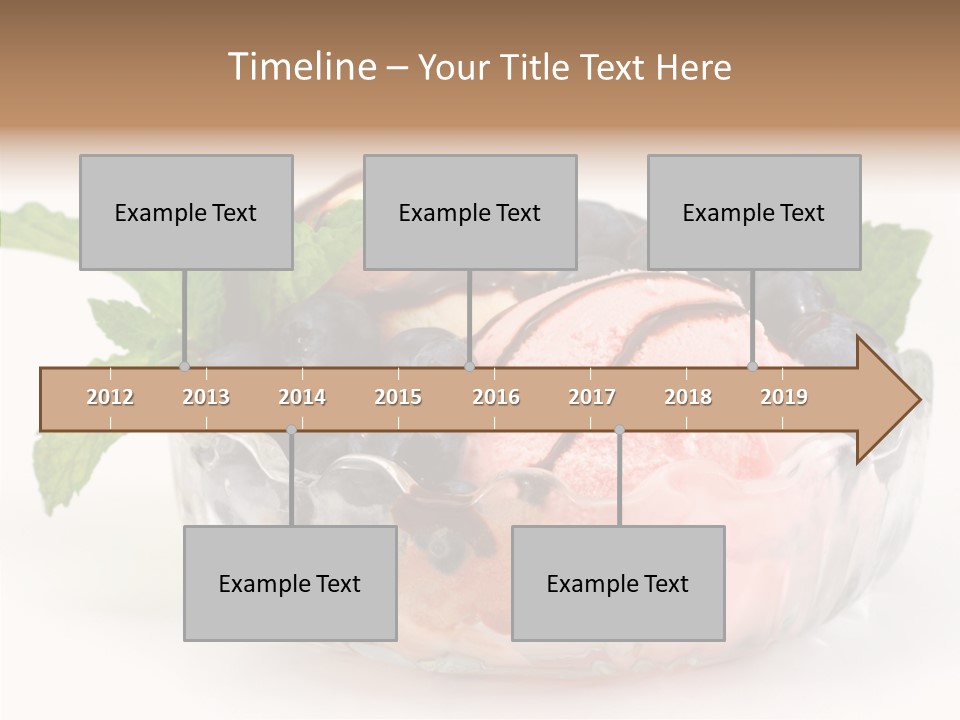 Timeline – Your Title Text Here

Example Text

Example Text

Example Text

2012 2013 2014 2015 2016 2017 2018 2019

Example Text

Example Text